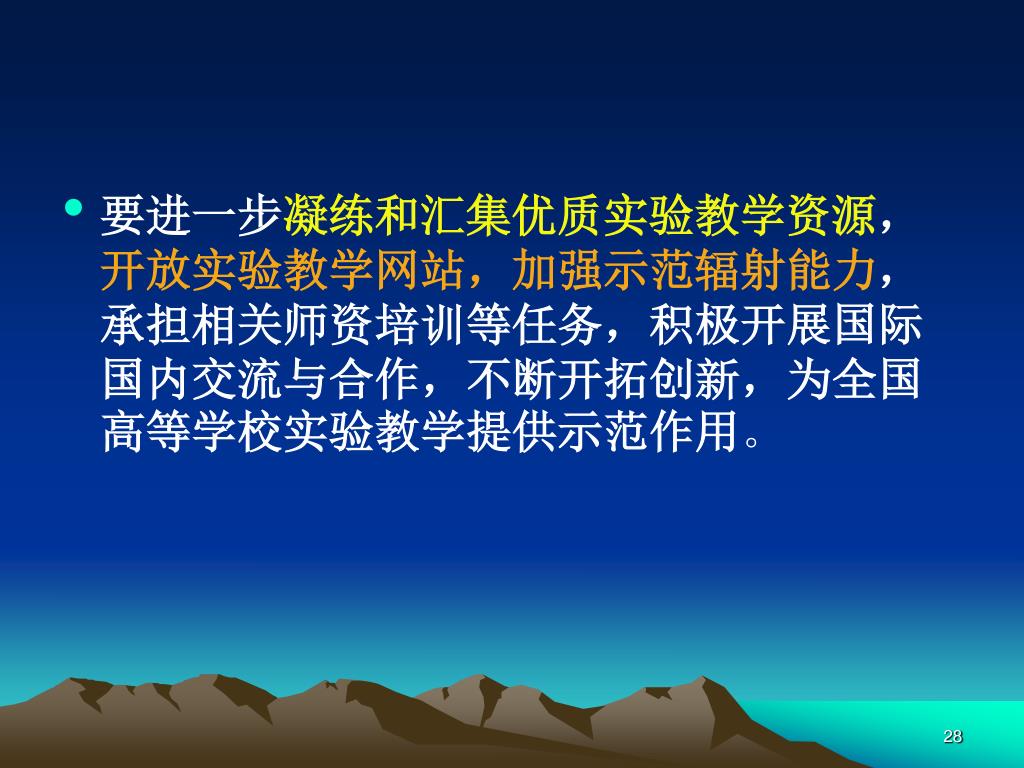 • 要进一步凝练和汇集优质实验教学资源，开放实验教学网站，加强示范辐射能力，承担相关师资培训等任务，积极开展国际国内交流与合作，不断开拓创新，为全国高等学校实验教学提供示范作用。

28